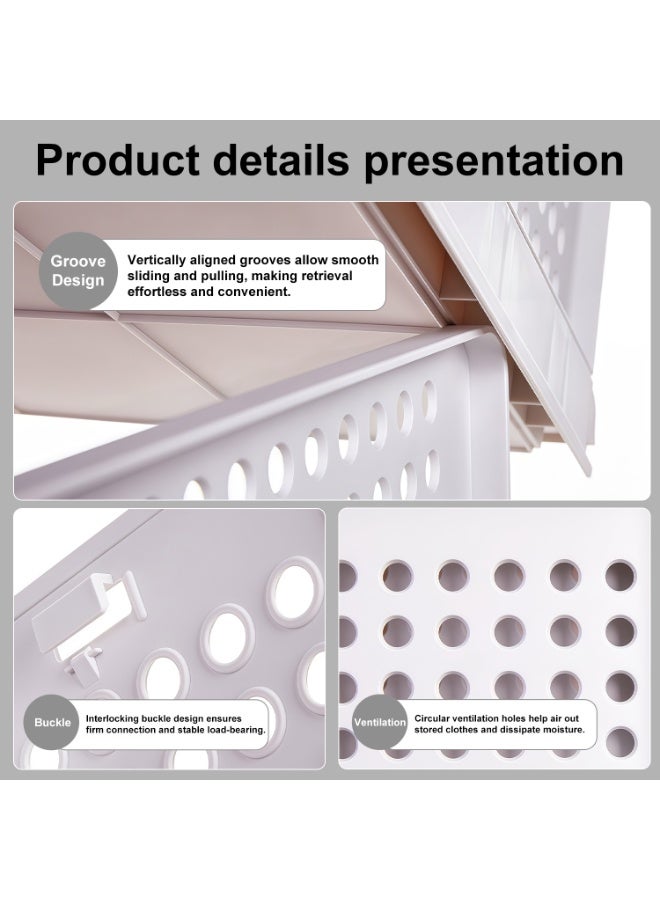 Product details presentation

Groove Design

Vertically aligned grooves allow smooth sliding and pulling, making retrieval effortless and convenient.

Buckle

Interlocking buckle design ensures firm connection and stable load-bearing.

Ventilation

Circular ventilation holes help air out stored clothes and dissipate moisture.